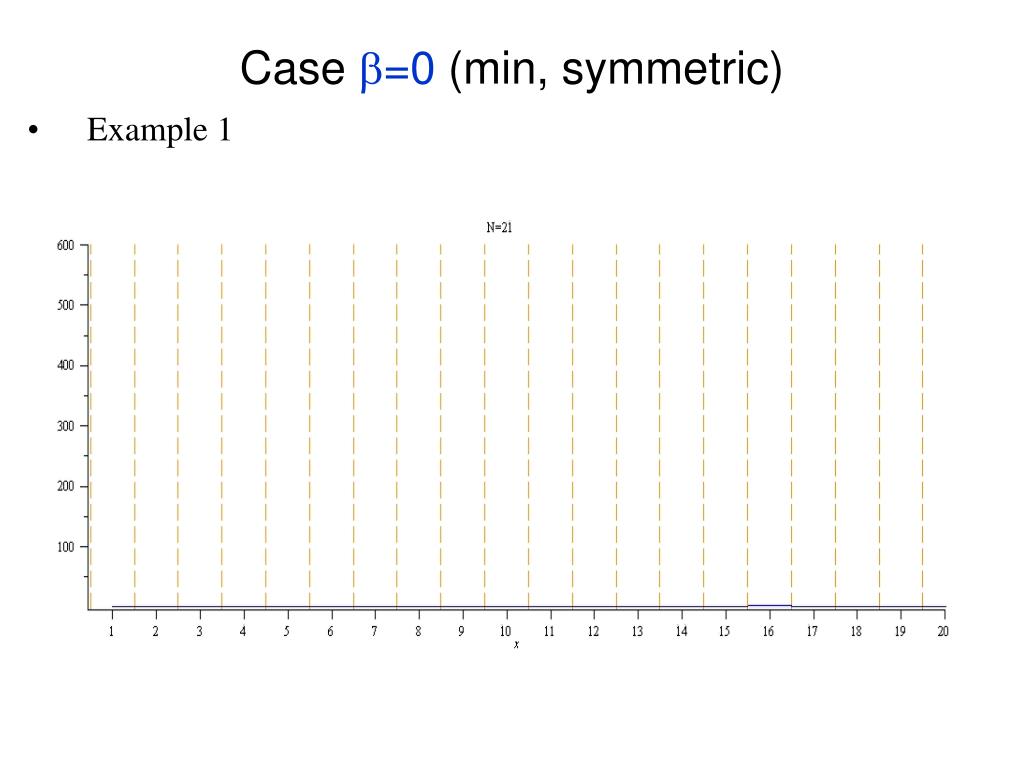 Case $\beta=0$ (min, symmetric)

• Example 1

N=21

600
500
400
300
200
100

1 2 3 4 5 6 7 8 9 10 11 12 13 14 15 16 17 18 19 20
x